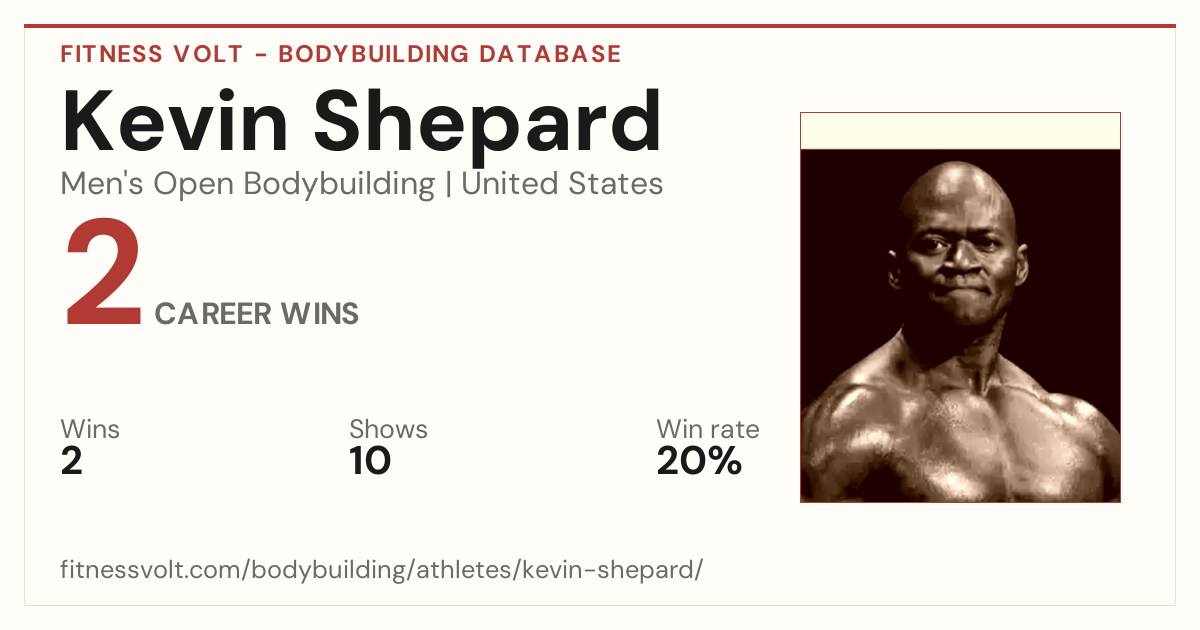 FITNESS VOLT - BODYBUILDING DATABASE

Kevin Shepard

Men's Open Bodybuilding | United States

2 CAREER WINS

Wins
2

Shows
10

Win rate
20%

fitnessvolt.com/bodybuilding/athletes/kevin-shepard/